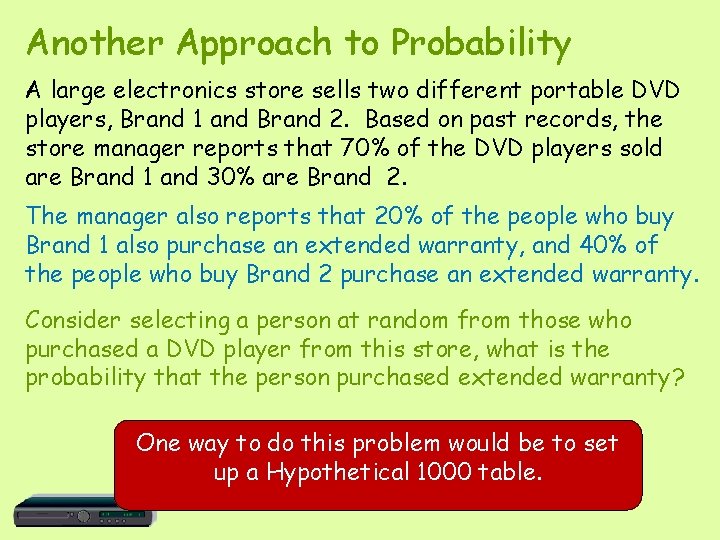 Another Approach to Probability

A large electronics store sells two different portable DVD players, Brand 1 and Brand 2. Based on past records, the store manager reports that 70% of the DVD players sold are Brand 1 and 30% are Brand 2.

The manager also reports that 20% of the people who buy Brand 1 also purchase an extended warranty, and 40% of the people who buy Brand 2 purchase an extended warranty.

Consider selecting a person at random from those who purchased a DVD player from this store, what is the probability that the person purchased extended warranty?

One way to do this problem would be to set up a Hypothetical 1000 table.